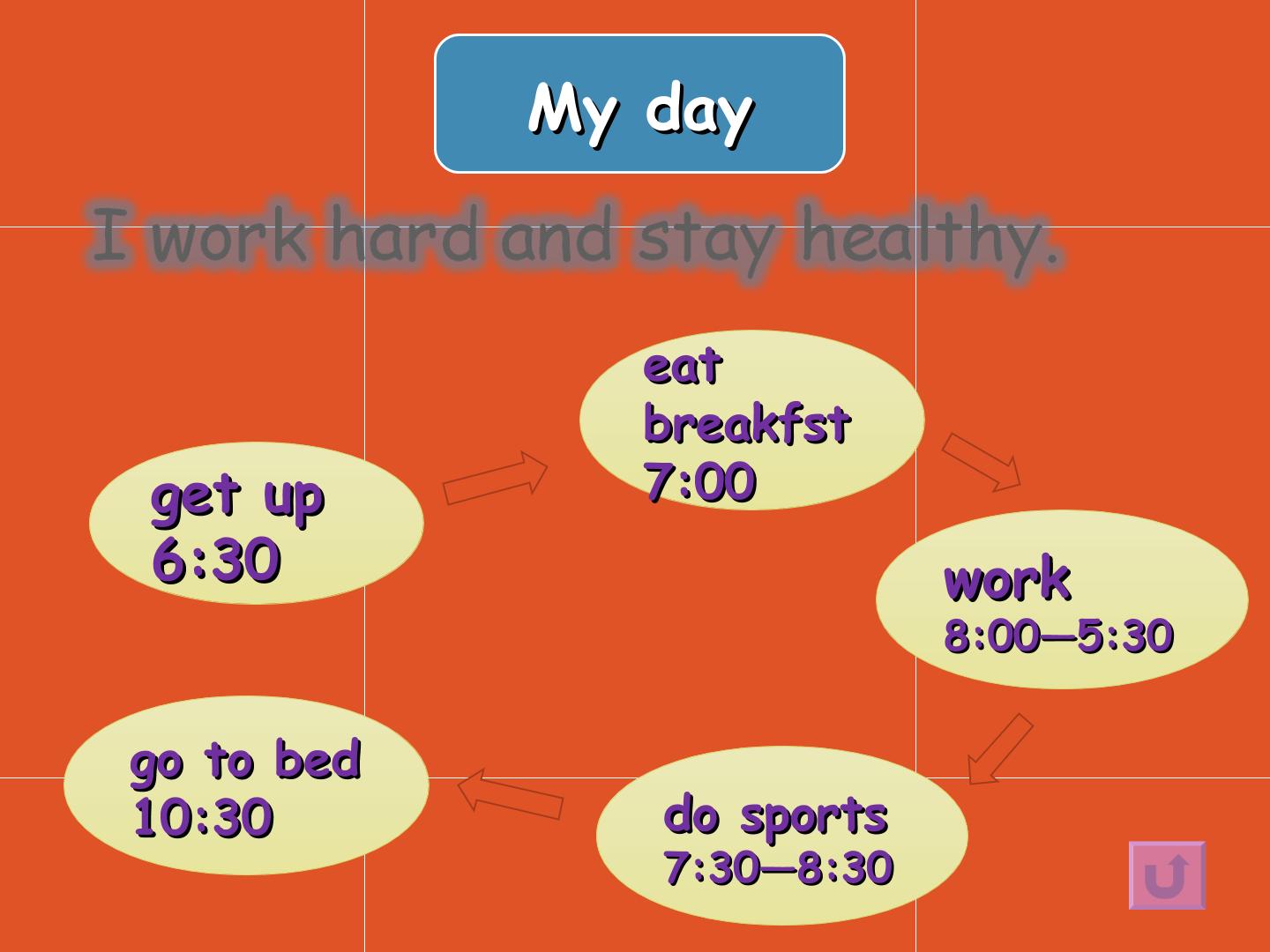 My day

I work hard and stay healthy.

get up
6:30

eat
breakfst
7:00

work
8:00—5:30

do sports
7:30—8:30

go to bed
10:30